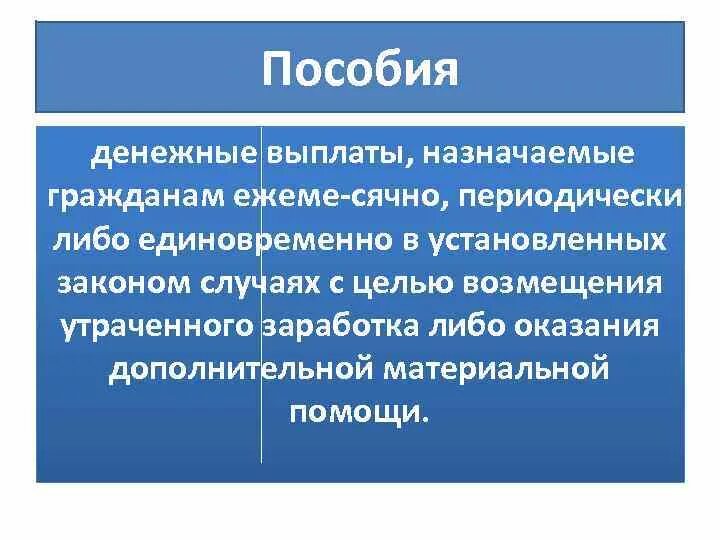 Пособия

денежные выплаты, назначаемые гражданам ежеме-сячно, периодически либо единовременно в установленных законом случаях с целью возмещения утраченного заработка либо оказания дополнительной материальной помощи.